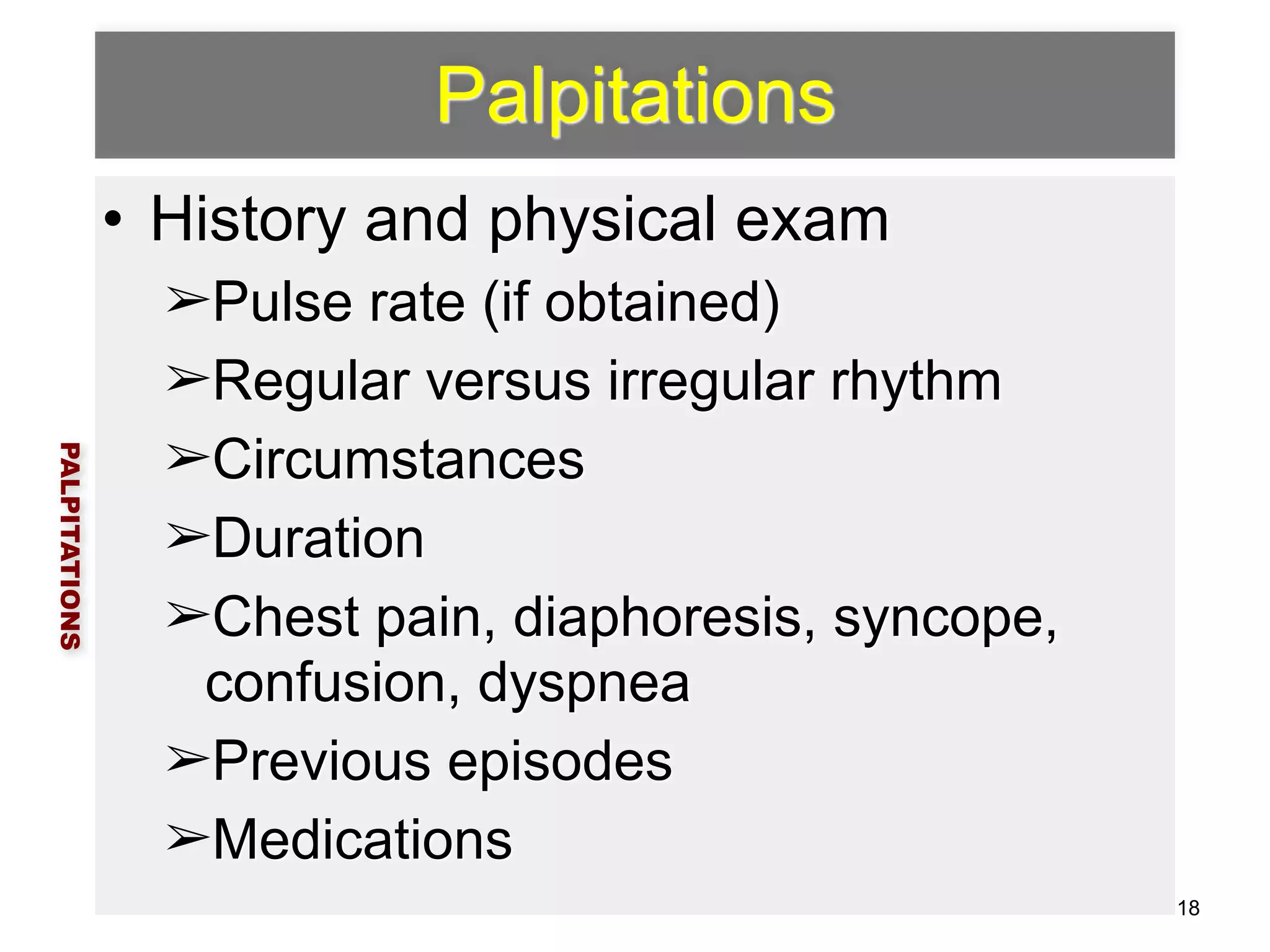 Palpitations

• History and physical exam
➢Pulse rate (if obtained)
➢Regular versus irregular rhythm
➢Circumstances
➢Duration
➢Chest pain, diaphoresis, syncope, confusion, dyspnea
➢Previous episodes
➢Medications

PALPITATIONS

18